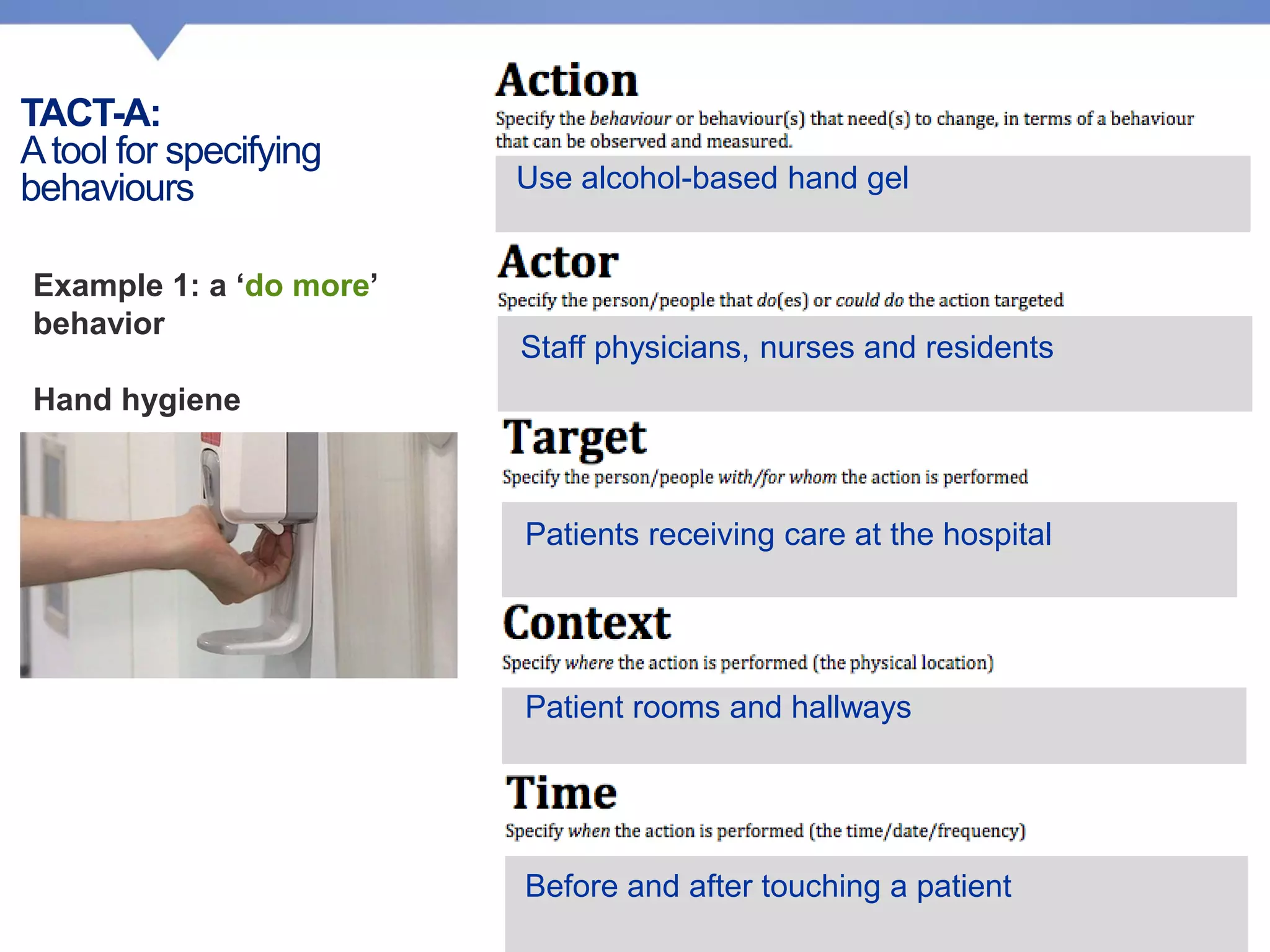 TACT-A:
A tool for specifying behaviours

Example 1: a ‘do more’ behavior

Hand hygiene

Action
Specify the behaviour or behaviour(s) that need(s) to change, in terms of a behaviour that can be observed and measured.

Use alcohol-based hand gel

Actor
Specify the person/people that do(es) or could do the action targeted

Staff physicians, nurses and residents

Target
Specify the person/people with/for whom the action is performed

Patients receiving care at the hospital

Context
Specify where the action is performed (the physical location)

Patient rooms and hallways

Time
Specify when the action is performed (the time/date/frequency)

Before and after touching a patient